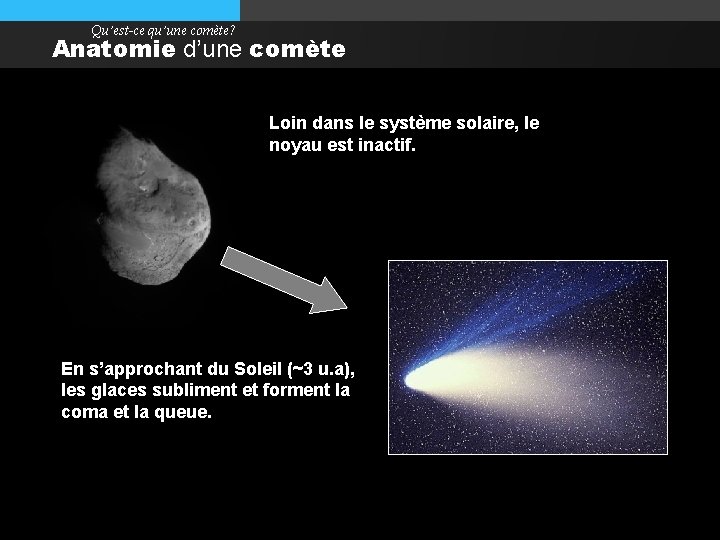 Qu'est-ce qu'une comète?
Anatomie d'une comète

Loin dans le système solaire, le noyau est inactif.

En s'approchant du Soleil (~3 u.a), les glaces subliment et forment la coma et la queue.